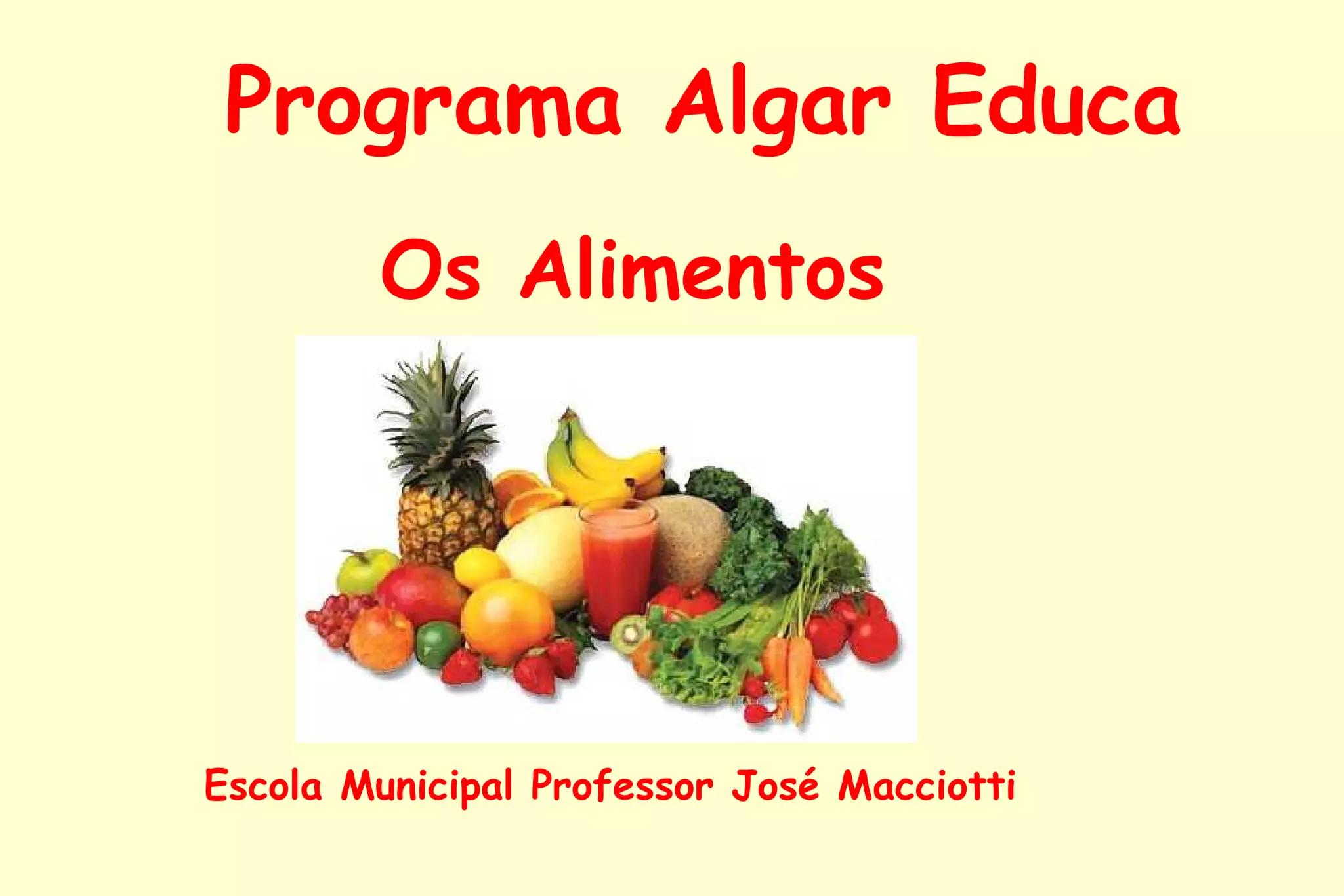 Programa Algar Educa

Os Alimentos

Escola Municipal Professor José Macciotti